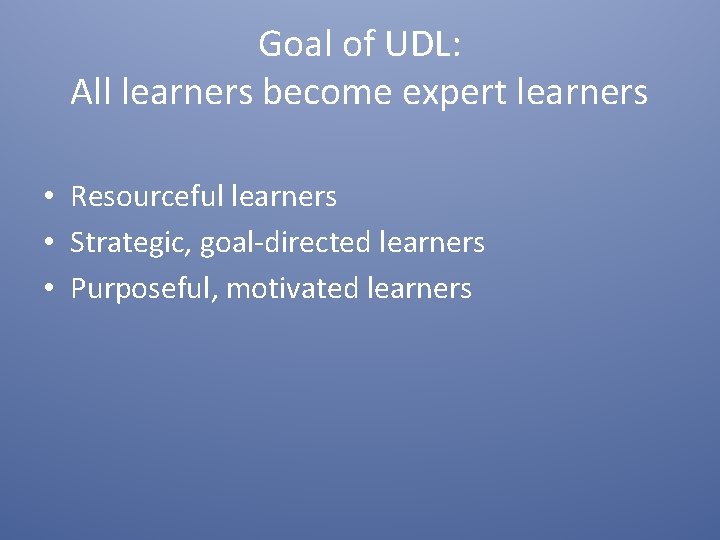 Goal of UDL:
All learners become expert learners

• Resourceful learners
• Strategic, goal-directed learners
• Purposeful, motivated learners